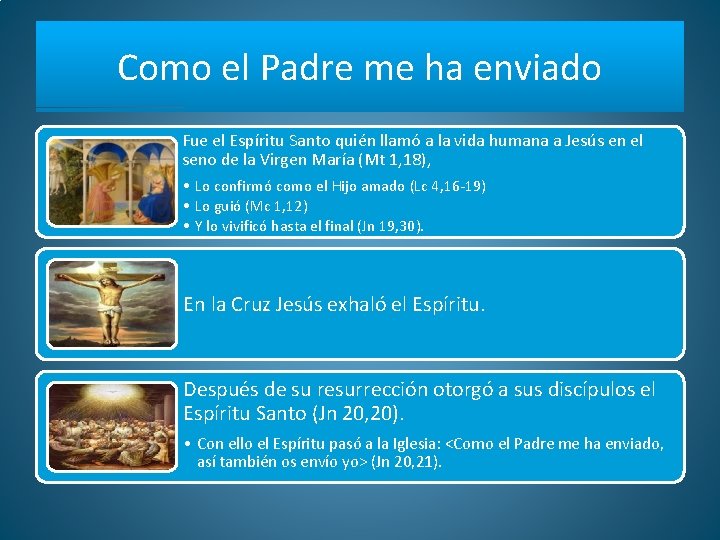 Como el Padre me ha enviado

Fue el Espíritu Santo quién llamó a la vida humana a Jesús en el seno de la Virgen María (Mt 1,18),

• Lo confirmó como el Hijo amado (Lc 4,16-19)
• Lo guió (Mc 1,12)
• Y lo vivificó hasta el final (Jn 19,30).

En la Cruz Jesús exhaló el Espíritu.

Después de su resurrección otorgó a sus discípulos el Espíritu Santo (Jn 20,20).

• Con ello el Espíritu pasó a la Iglesia: <Como el Padre me ha enviado, así también os envío yo> (Jn 20,21).